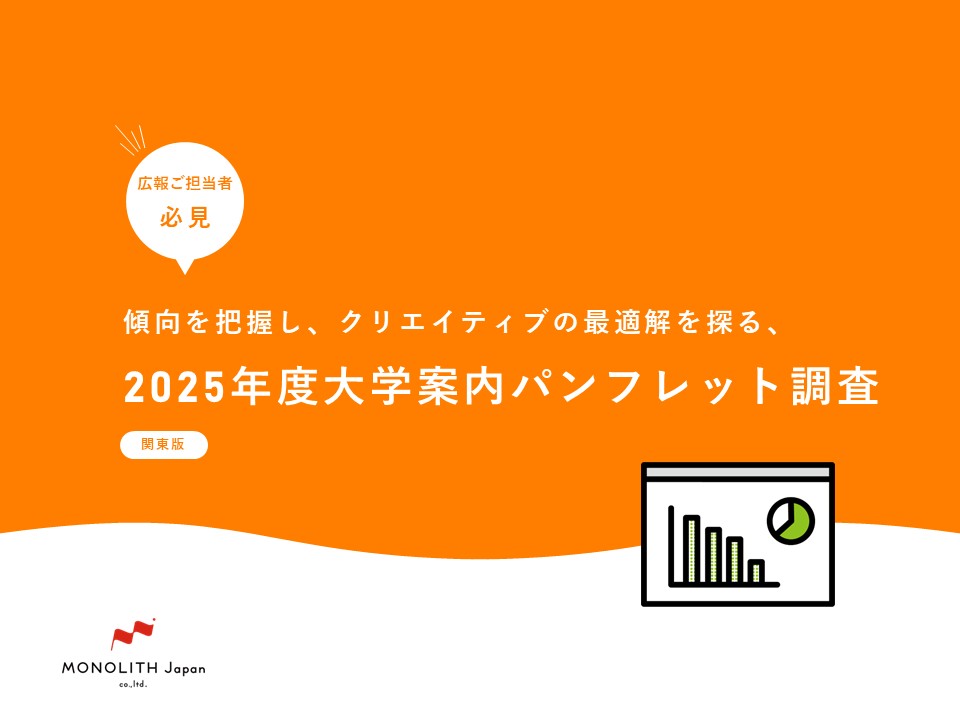 広報ご担当者
必見

傾向を把握し、クリエイティブの最適解を探る、

2025年度大学案内パンフレット調査

関東版

MONOLITH Japan
co.,ltd.